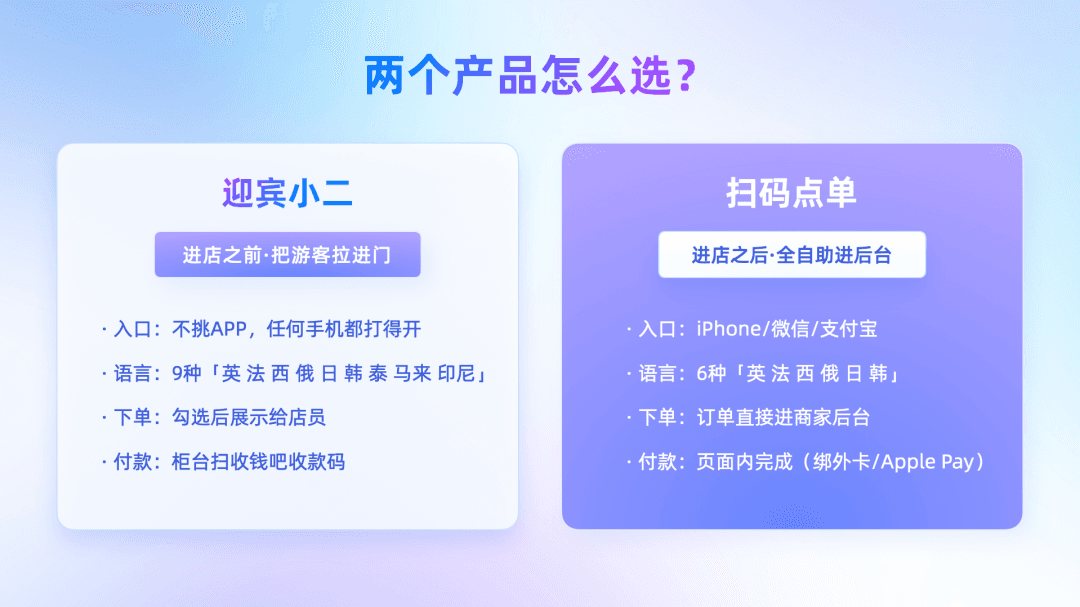 两个产品怎么选？

迎宾小二

进店之前·把游客拉进门

· 入口：不挑APP，任何手机都打得开

· 语言：9种「英 法 西 俄 日 韩 泰 马来 印尼」

· 下单：勾选后展示给店员

· 付款：柜台扫收钱吧收款码

扫码点单

进店之后·全自助进后台

· 入口：iPhone/微信/支付宝

· 语言：6种「英 法 西 俄 日 韩」

· 下单：订单直接进商家后台

· 付款：页面内完成（绑外卡/Apple Pay）